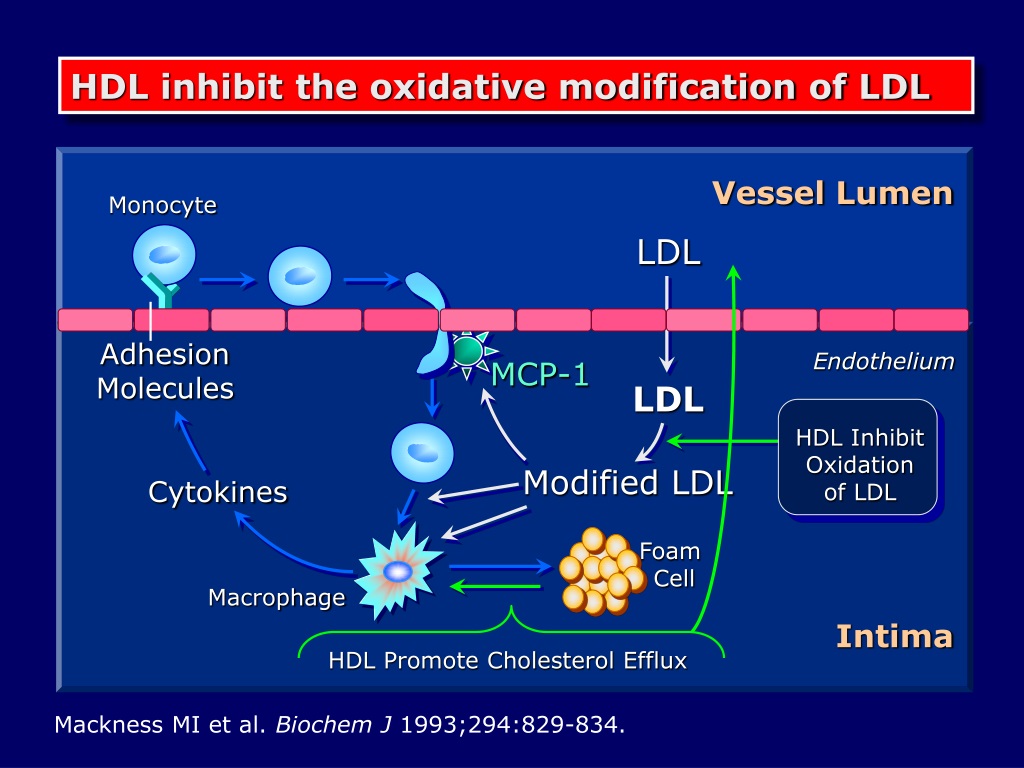 HDL inhibit the oxidative modification of LDL

Vessel Lumen

Monocyte

LDL

Adhesion Molecules

MCP-1

Endothelium

LDL

HDL Inhibit Oxidation of LDL

Cytokines

Modified LDL

Foam Cell

Macrophage

Intima

HDL Promote Cholesterol Efflux

Mackness MI et al. Biochem J 1993;294:829-834.